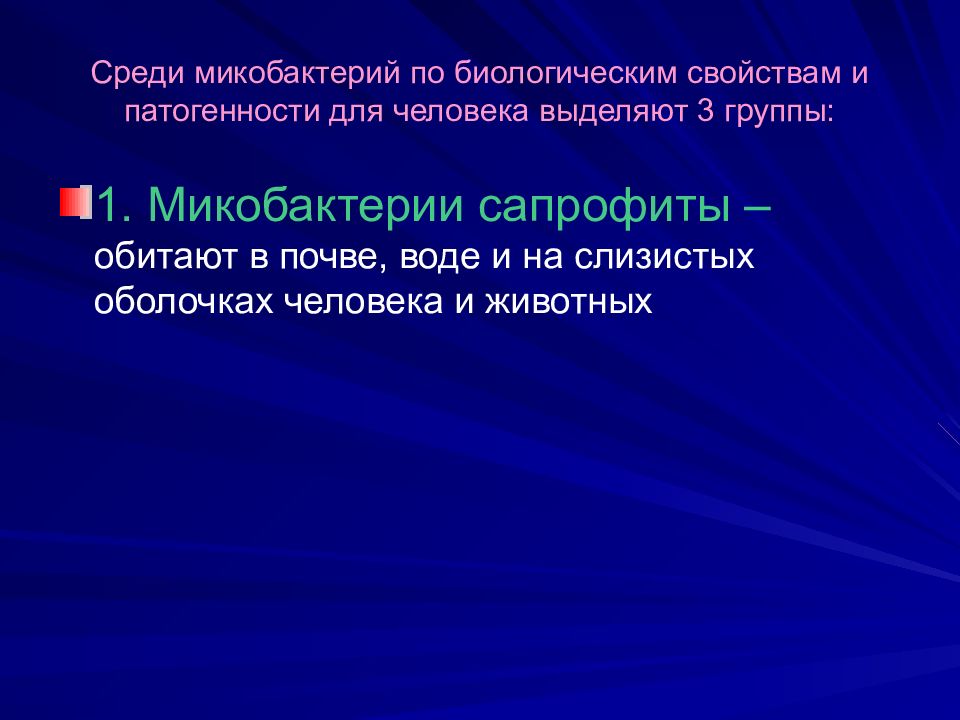 Среди микобактерий по биологическим свойствам и патогенности для человека выделяют 3 группы:

1. Микобактерии сапрофиты – обитают в почве, воде и на слизистых оболочках человека и животных